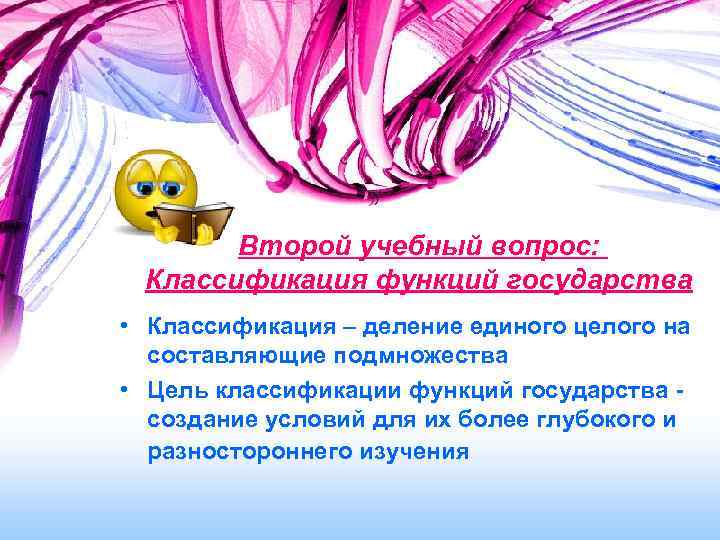 Второй учебный вопрос:
Классификация функций государства

• Классификация – деление единого целого на составляющие подмножества
• Цель классификации функций государства - создание условий для их более глубокого и разностороннего изучения